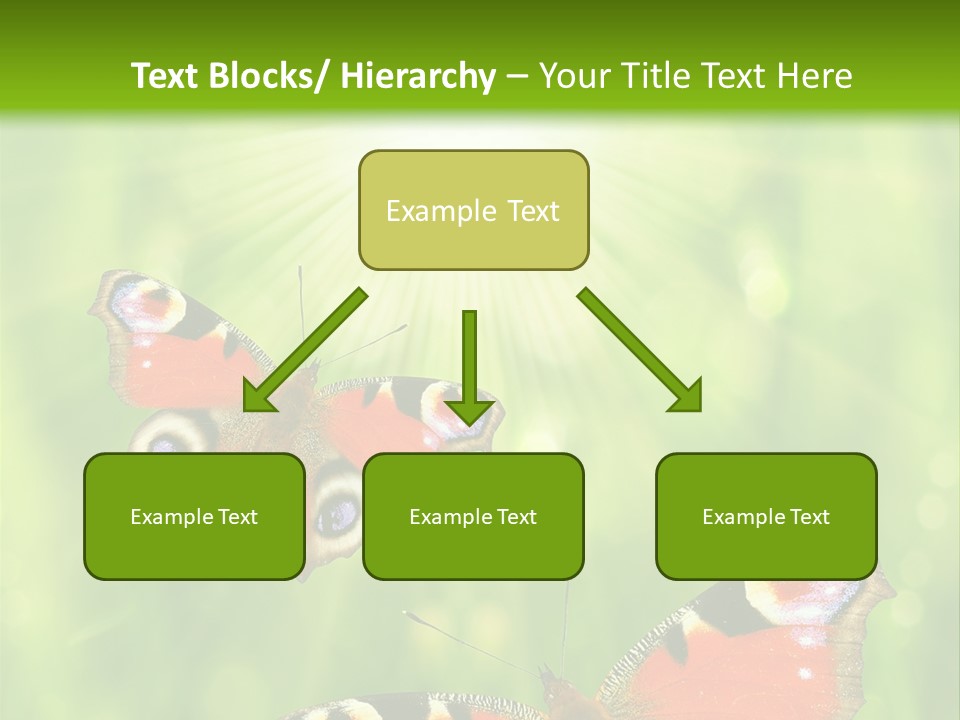 Text Blocks/ Hierarchy – Your Title Text Here

Example Text

Example Text

Example Text

Example Text